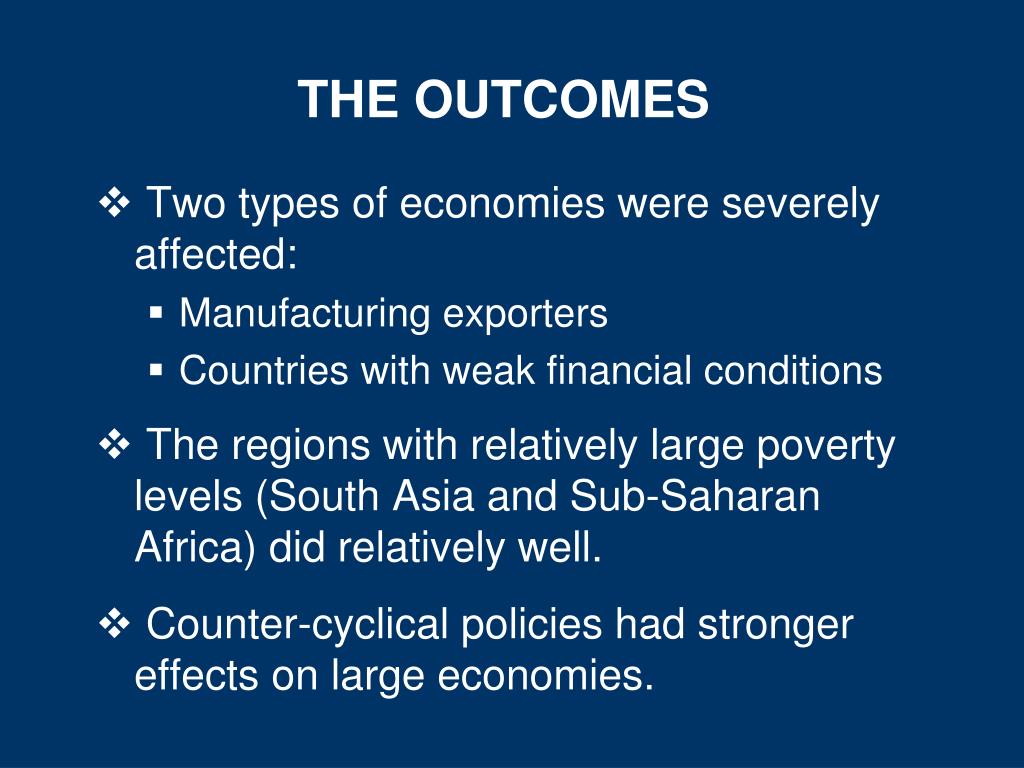 THE OUTCOMES

❖ Two types of economies were severely affected:
▪ Manufacturing exporters
▪ Countries with weak financial conditions

❖ The regions with relatively large poverty levels (South Asia and Sub-Saharan Africa) did relatively well.

❖ Counter-cyclical policies had stronger effects on large economies.